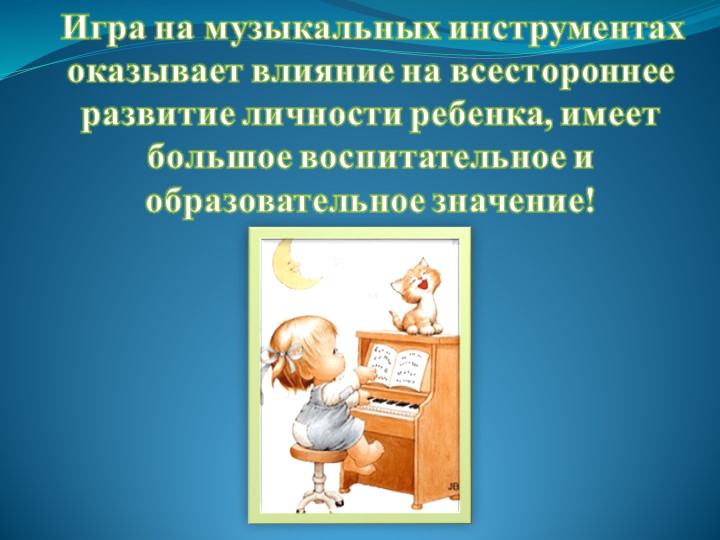 Игра на музыкальных инструментах оказывает влияние на всестороннее развитие личности ребенка, имеет большое воспитательное и образовательное значение!

JB